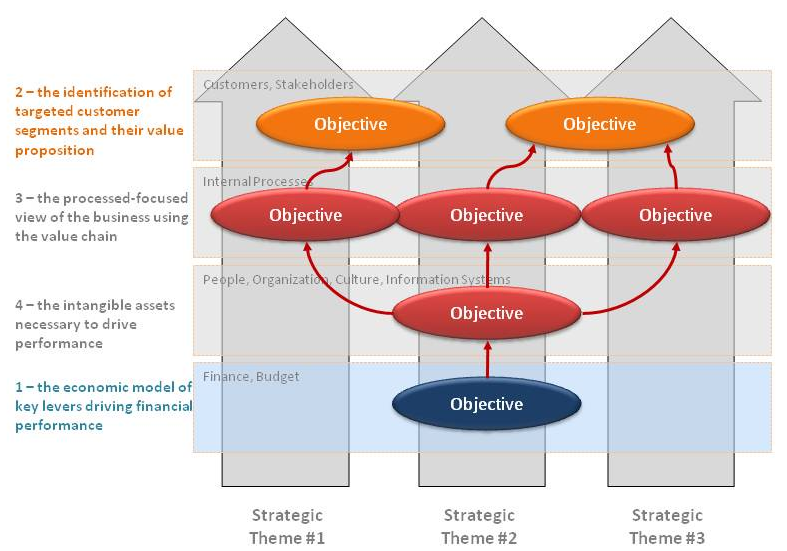 2 – the identification of targeted customer segments and their value proposition

Customers, Stakeholders

Objective

Objective

3 – the processed-focused view of the business using the value chain

Internal Processes

Objective

Objective

Objective

4 – the intangible assets necessary to drive performance

People, Organization, Culture, Information Systems

Objective

1 – the economic model of key levers driving financial performance

Finance, Budget

Objective

Strategic Theme #1

Strategic Theme #2

Strategic Theme #3